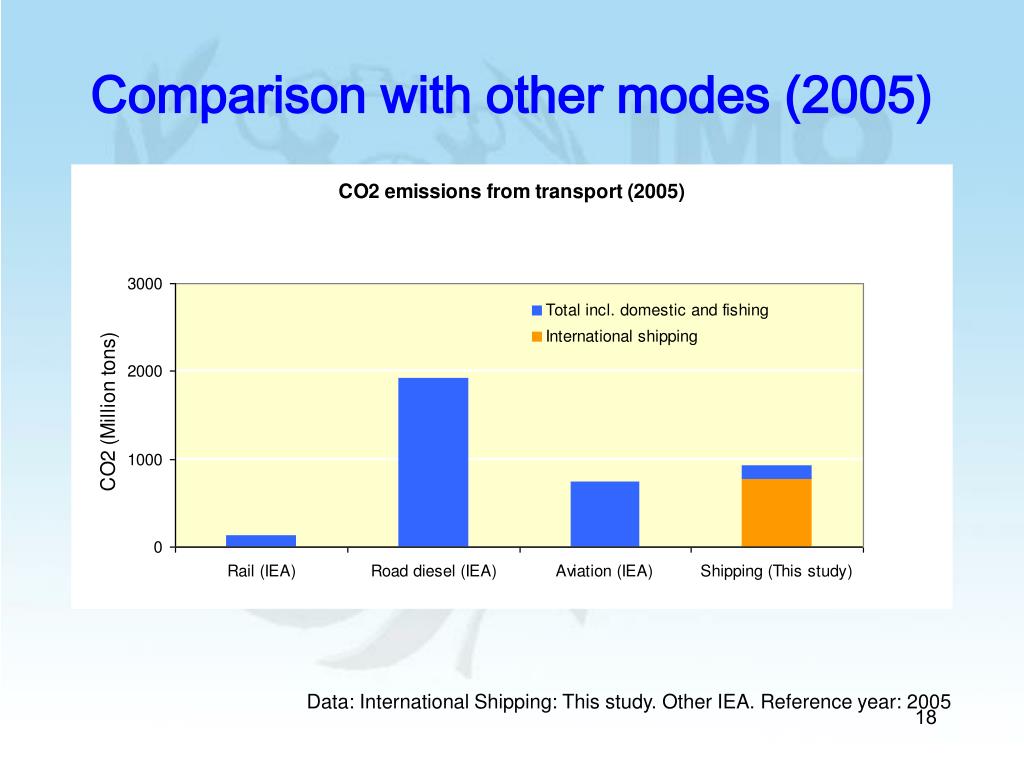 Comparison with other modes (2005)

CO2 emissions from transport (2005)

Total incl. domestic and fishing
International shipping

CO2 (Million tons)

3000
2000
1000
0

Rail (IEA)
Road diesel (IEA)
Aviation (IEA)
Shipping (This study)

Data: International Shipping: This study. Other IEA. Reference year: 2005

18